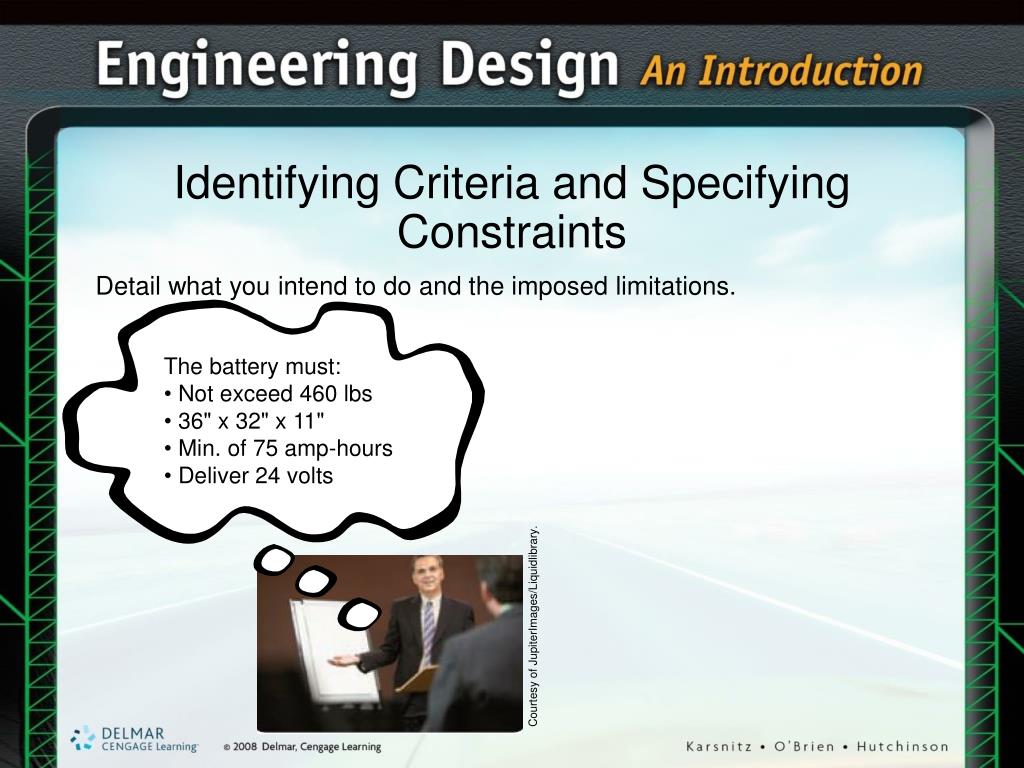 Engineering Design An Introduction

Identifying Criteria and Specifying Constraints

Detail what you intend to do and the imposed limitations.

The battery must:
• Not exceed 460 lbs
• 36" x 32" x 11"
• Min. of 75 amp-hours
• Deliver 24 volts

Courtesy of JupiterImages/Liquidlibrary.

DELMAR CENGAGE Learning

© 2008 Delmar, Cengage Learning

Karsnitz • O'Brien • Hutchinson